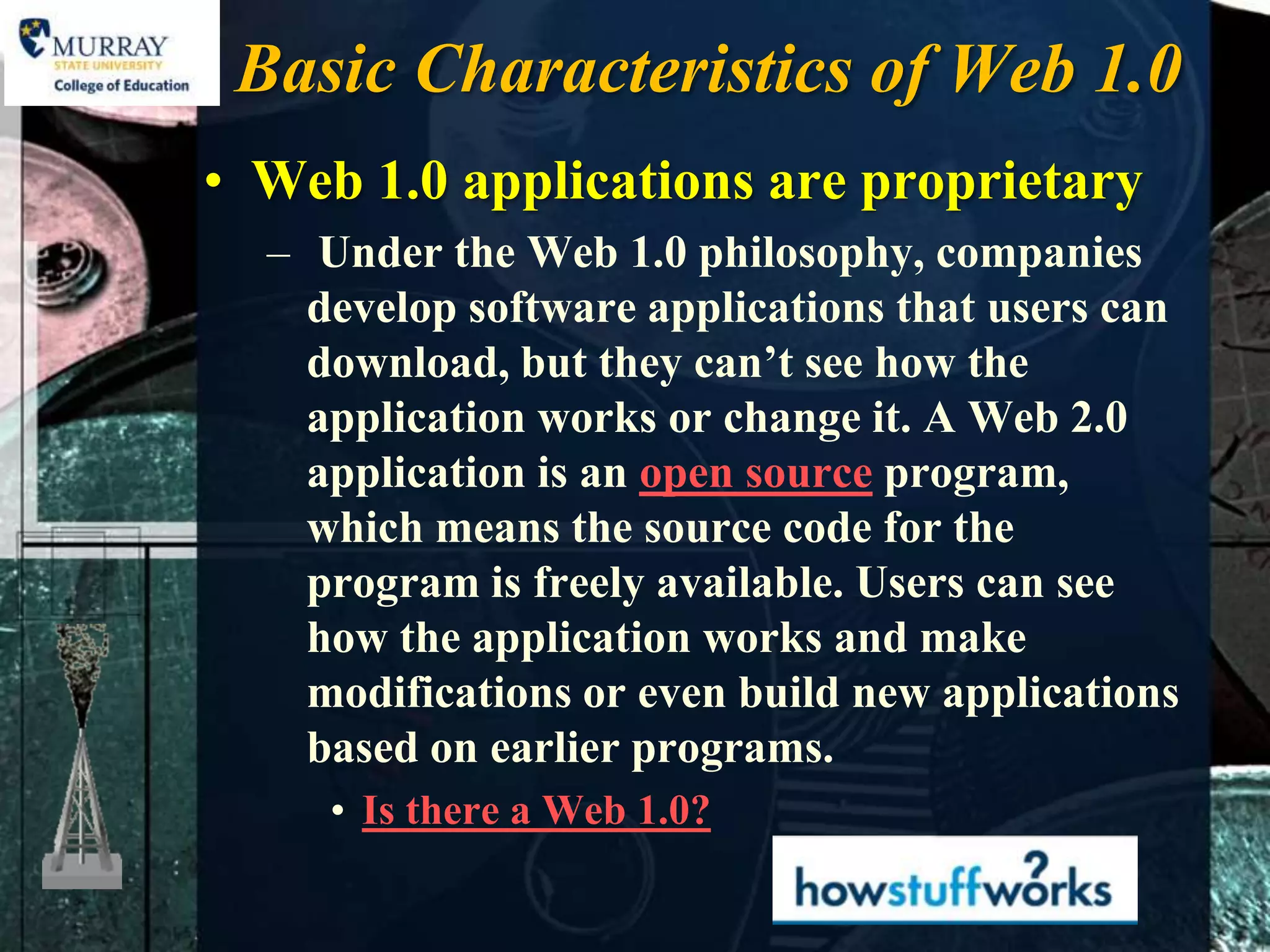 MURRAY
STATE UNIVERSITY
College of Education

Basic Characteristics of Web 1.0

• Web 1.0 applications are proprietary
– Under the Web 1.0 philosophy, companies develop software applications that users can download, but they can’t see how the application works or change it. A Web 2.0 application is an open source program, which means the source code for the program is freely available. Users can see how the application works and make modifications or even build new applications based on earlier programs.
• Is there a Web 1.0?

howstuffworks